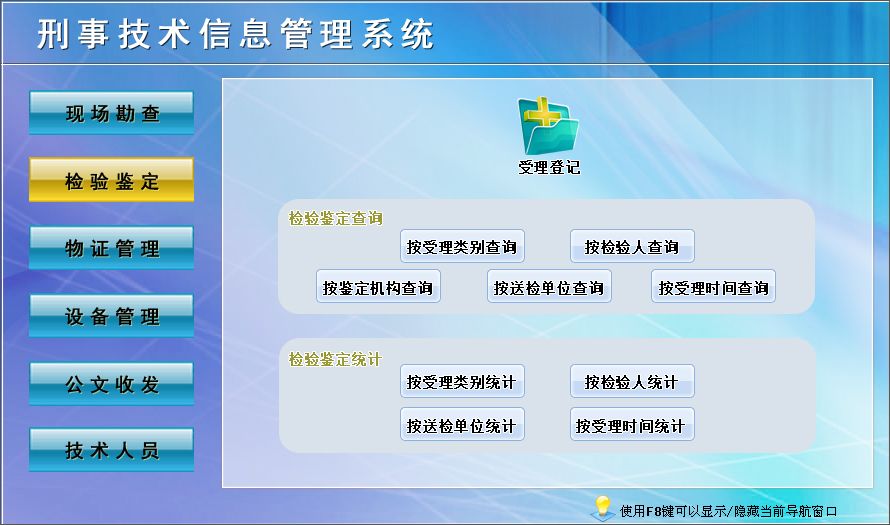 刑事技术信息管理系统

现场勘查

检验鉴定

物证管理

设备管理

公文收发

技术人员

受理登记

检验鉴定查询

按受理类别查询

按检验人查询

按鉴定机构查询

按送检单位查询

按受理时间查询

检验鉴定统计

按受理类别统计

按检验人统计

按送检单位统计

按受理时间统计

使用F8键可以显示/隐藏当前导航窗口